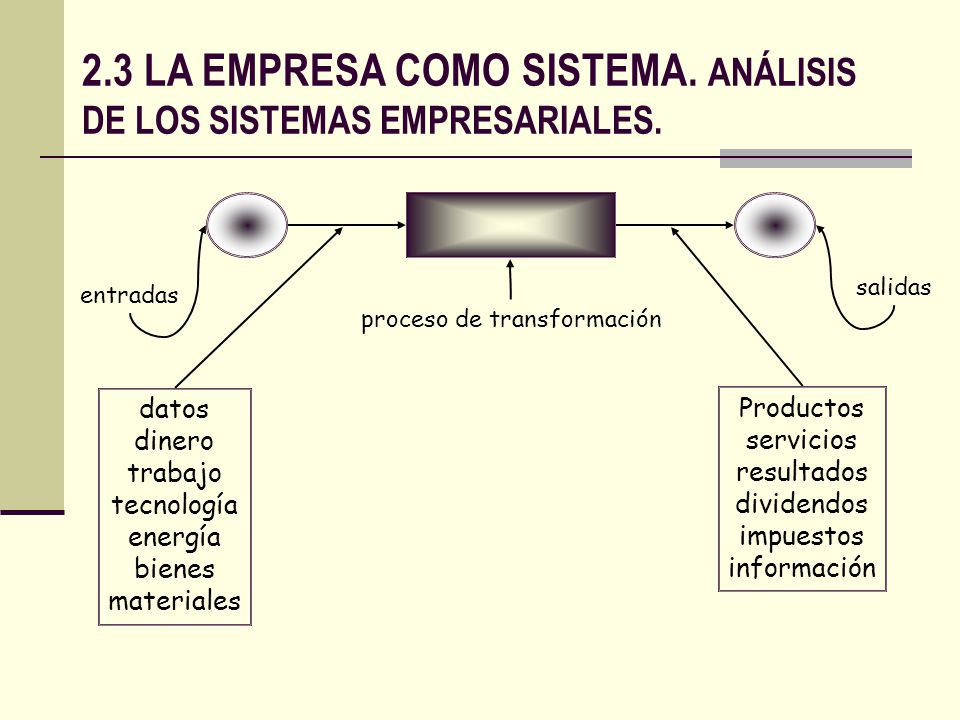 2.3 LA EMPRESA COMO SISTEMA. ANÁLISIS DE LOS SISTEMAS EMPRESARIALES.

entradas

proceso de transformación

salidas

datos
dinero
trabajo
tecnología
energía
bienes
materiales

Productos
servicios
resultados
dividendos
impuestos
información